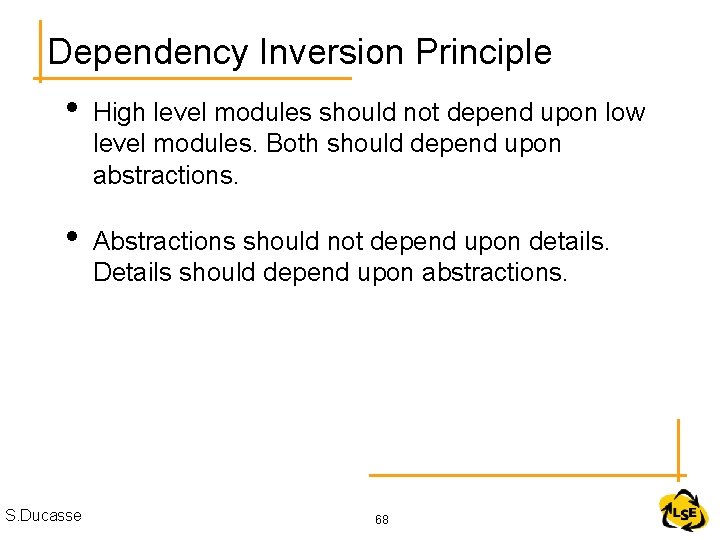 Dependency Inversion Principle

• High level modules should not depend upon low level modules. Both should depend upon abstractions.

• Abstractions should not depend upon details. Details should depend upon abstractions.

S.Ducasse

68

LSE